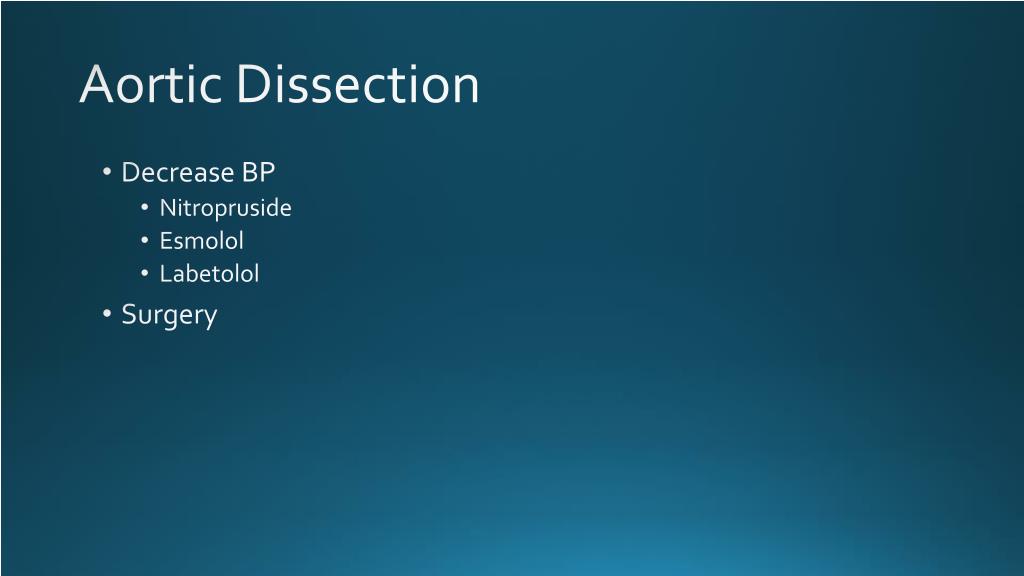 Aortic Dissection

• Decrease BP
  • Nitropruside
  • Esmolol
  • Labetolol
• Surgery